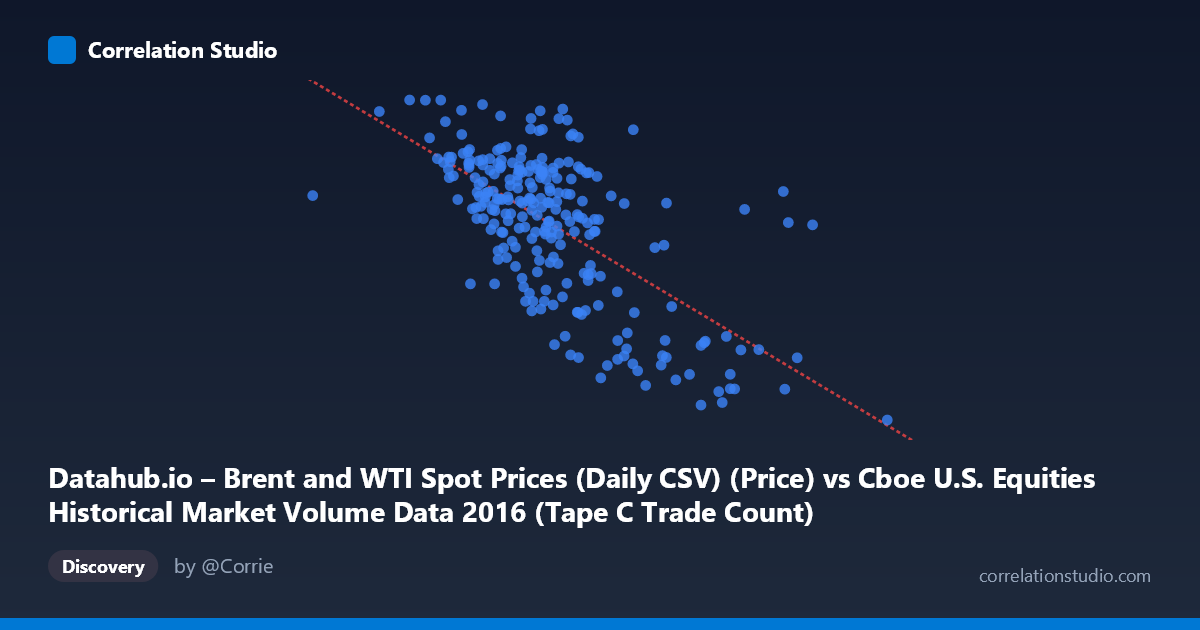 Correlation Studio

Datahub.io – Brent and WTI Spot Prices (Daily CSV) (Price) vs Cboe U.S. Equities Historical Market Volume Data 2016 (Tape C Trade Count)

Discovery

by @Corrie

correlationstudio.com